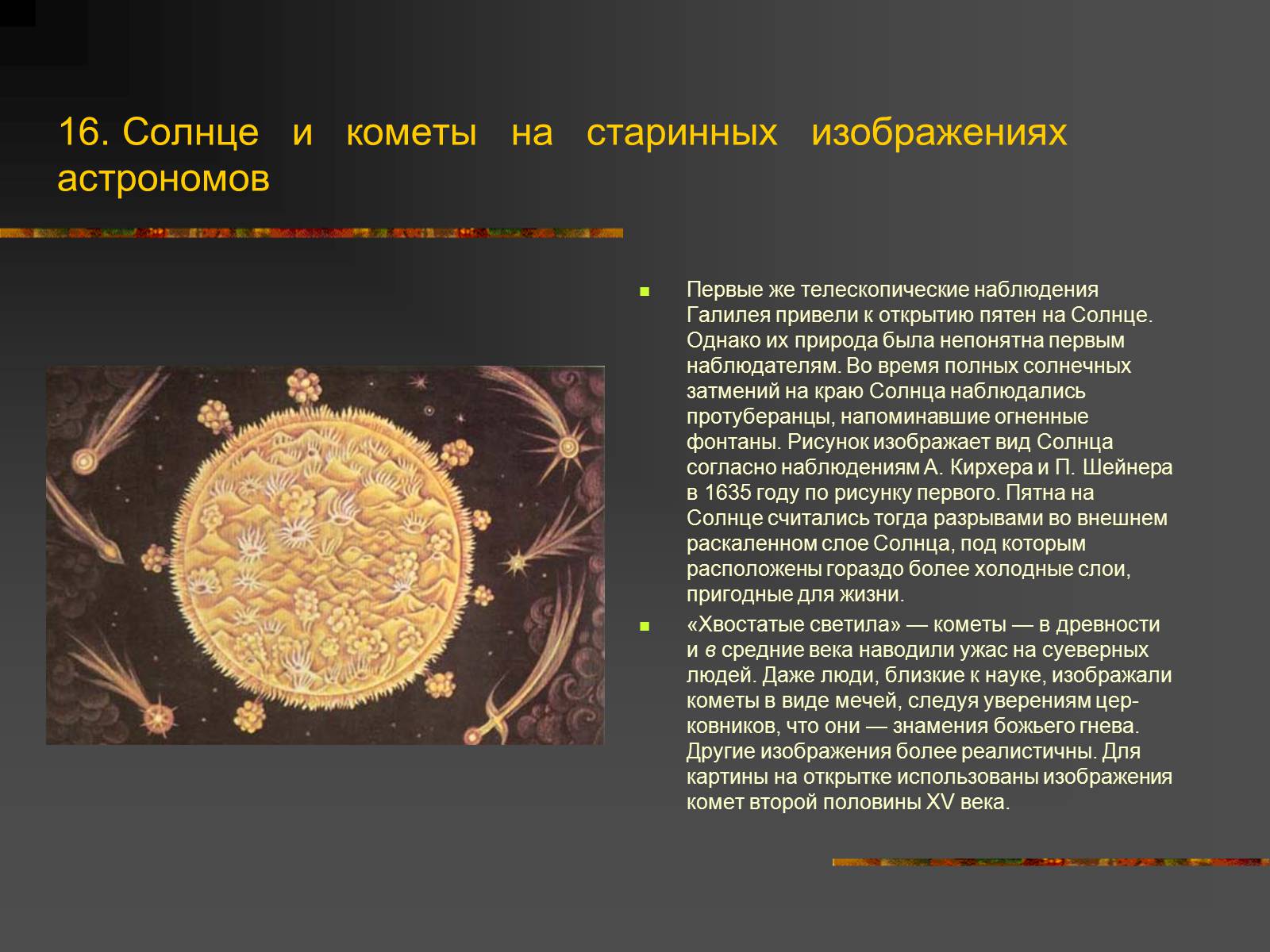 16. Солнце и кометы на старинных изображениях астрономов

Первые же телескопические наблюдения Галилея привели к открытию пятен на Солнце. Однако их природа была непонятна первым наблюдателям. Во время полных солнечных затмений на краю Солнца наблюдались протуберанцы, напоминавшие огненные фонтаны. Рисунок изображает вид Солнца согласно наблюдениям А. Кирхера и П. Шейнера в 1635 году по рисунку первого. Пятна на Солнце считались тогда разрывами во внешнем раскаленном слое Солнца, под которым расположены гораздо более холодные слои, пригодные для жизни.

«Хвостатые светила» — кометы — в древности и в средние века наводили ужас на суеверных людей. Даже люди, близкие к науке, изображали кометы в виде мечей, следуя уверениям церковников, что они — знамения божьего гнева. Другие изображения более реалистичны. Для картины на открытке использованы изображения комет второй половины XV века.